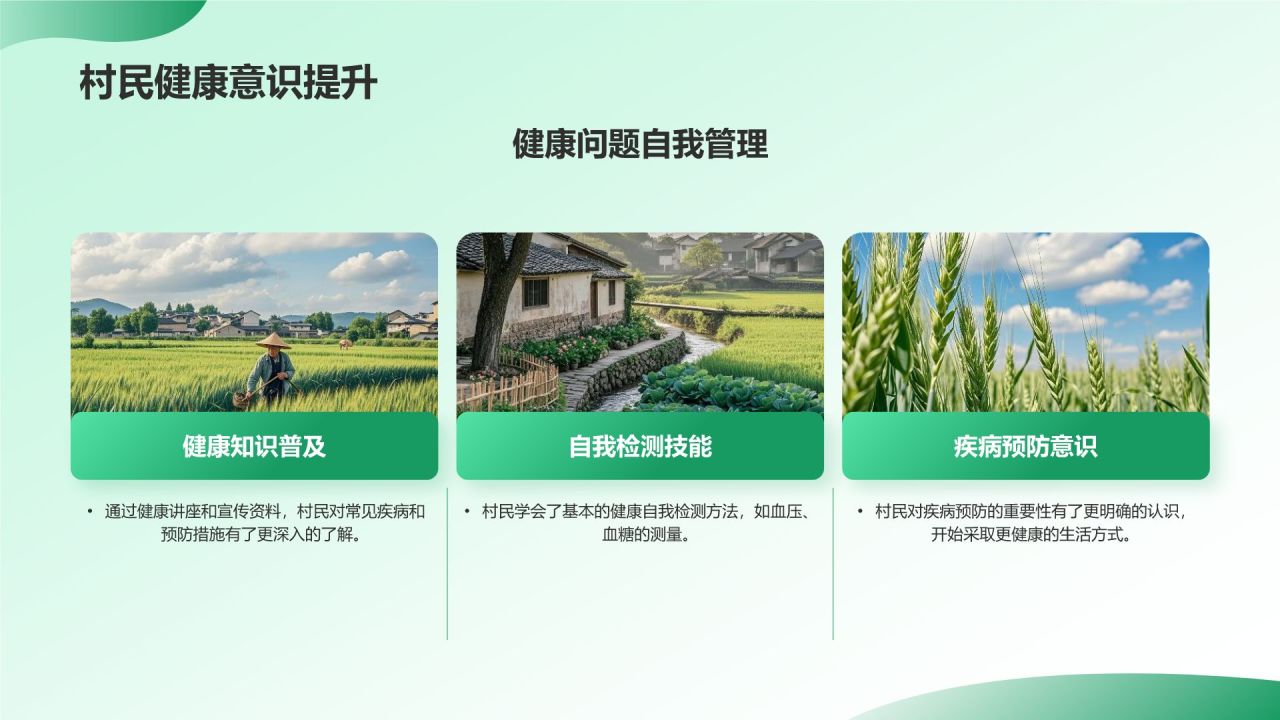 村民健康意识提升

健康问题自我管理

健康知识普及

• 通过健康讲座和宣传资料，村民对常见疾病和预防措施有了更深入的了解。

自我检测技能

• 村民学会了基本的健康自我检测方法，如血压、血糖的测量。

疾病预防意识

• 村民对疾病预防的重要性有了更明确的认识，开始采取更健康的生活方式。